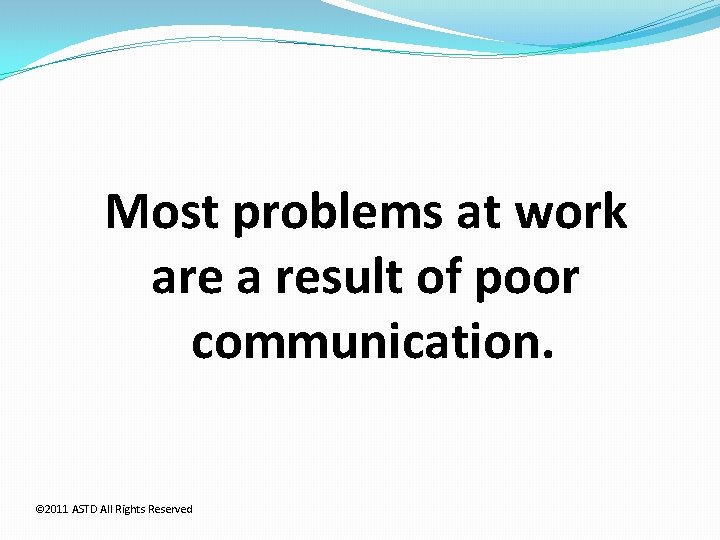 Most problems at work are a result of poor communication.

©2011 ASTD All Rights Reserved